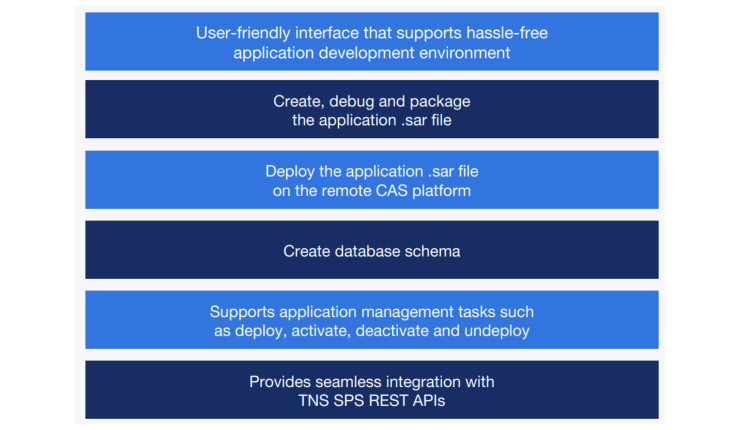 User-friendly interface that supports hassle-free application development environment

Create, debug and package the application .sar file

Deploy the application .sar file on the remote CAS platform

Create database schema

Supports application management tasks such as deploy, activate, deactivate and undeploy

Provides seamless integration with TNS SPS REST APIs